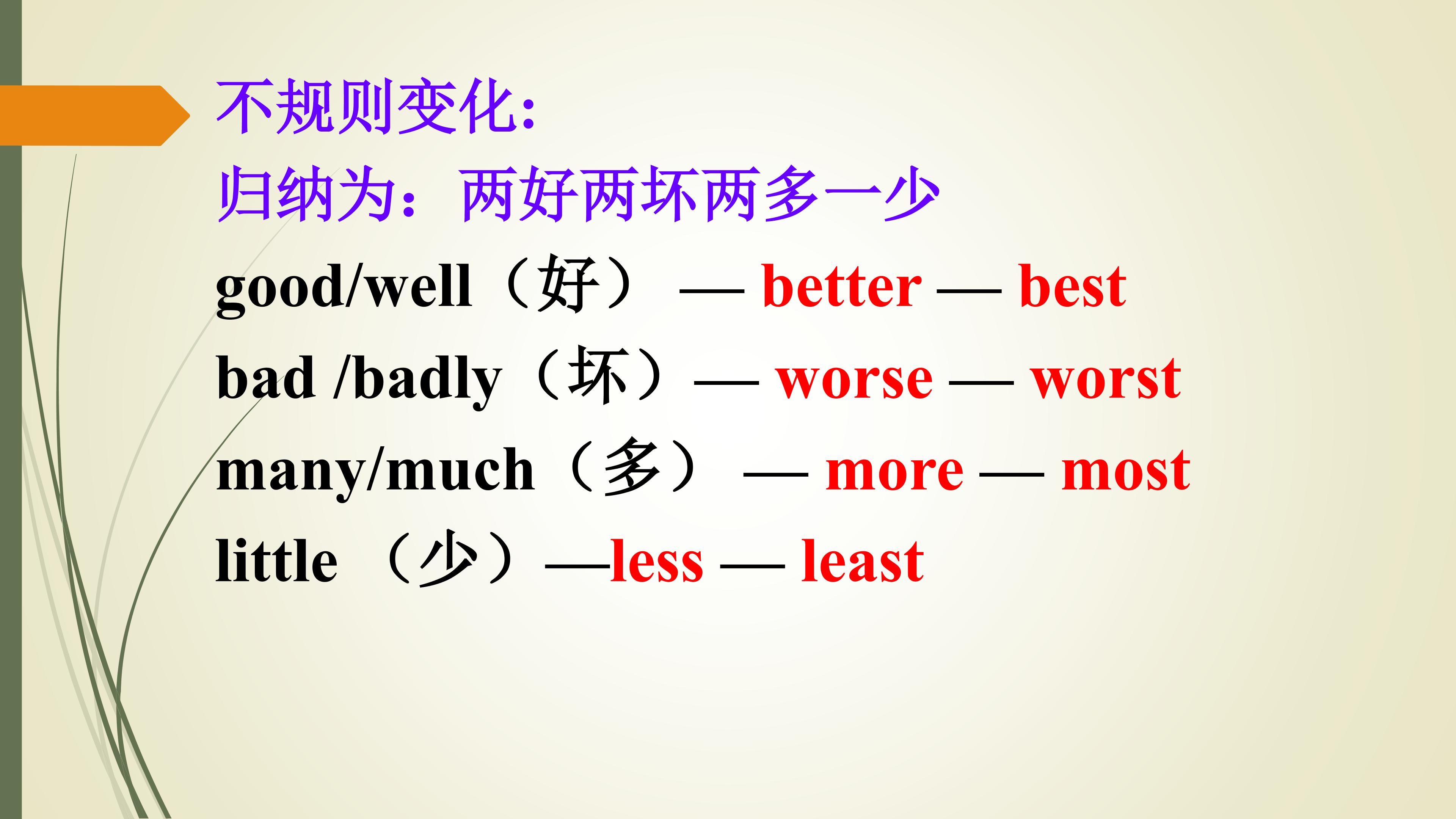 不规则变化:
归纳为：两好两坏两多一少

good/well（好） — better — best

bad /badly（坏）— worse — worst

many/much（多） — more — most

little （少）—less — least